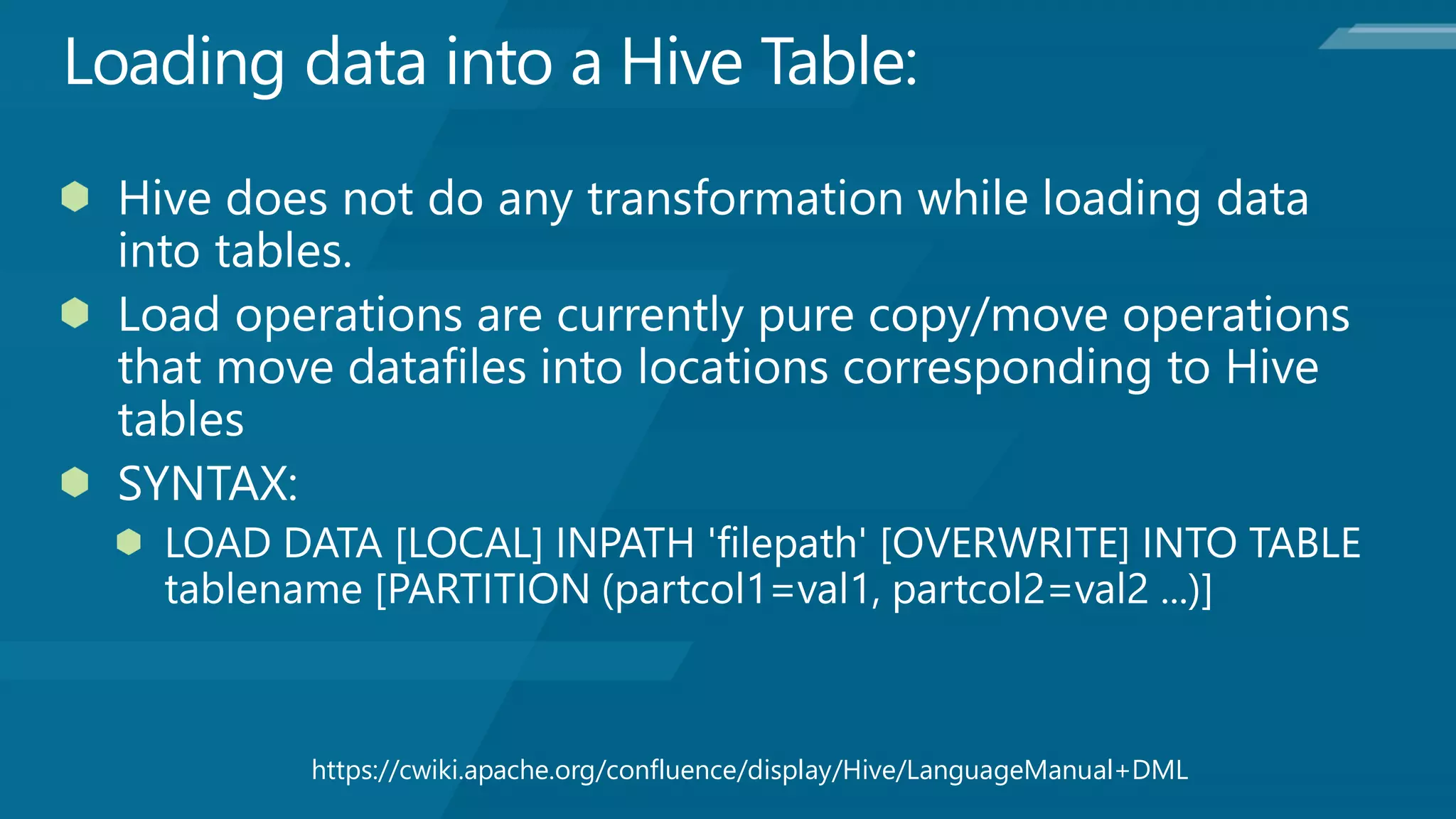 Loading data into a Hive Table:

Hive does not do any transformation while loading data into tables.

Load operations are currently pure copy/move operations that move datafiles into locations corresponding to Hive tables

SYNTAX:

LOAD DATA [LOCAL] INPATH 'filepath' [OVERWRITE] INTO TABLE tablename [PARTITION (partcol1=val1, partcol2=val2 ...)]

https://cwiki.apache.org/confluence/display/Hive/LanguageManual+DML